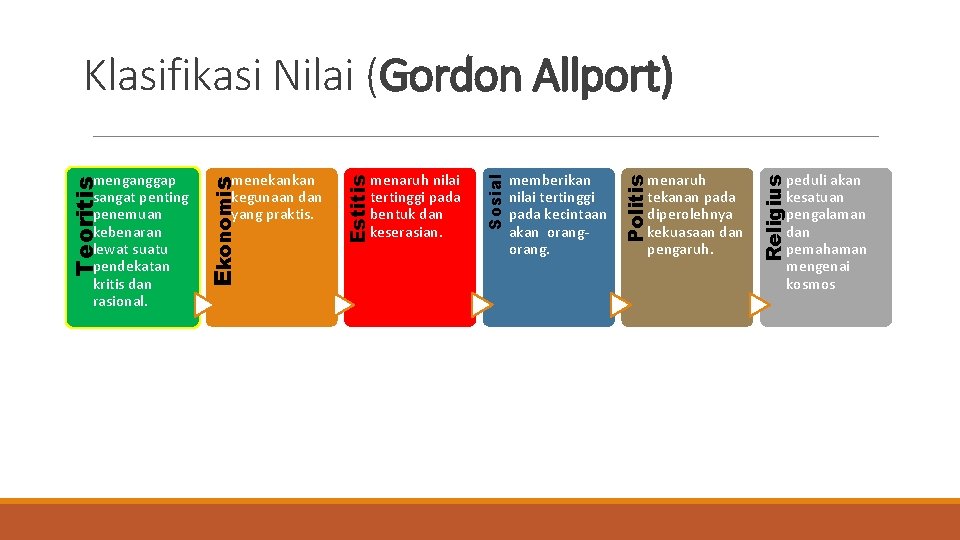 Klasifikasi Nilai (Gordon Allport)

Teoritis
menganggap sangat penting penemuan kebenaran lewat suatu pendekatan kritis dan rasional.

Ekonomis
menekankan kegunaan dan yang praktis.

Estitis
menaruh nilai tertinggi pada bentuk dan keserasian.

Sosial
memberikan nilai tertinggi pada kecintaan akan orang-orang.

Politis
menaruh tekanan pada diperolehnya kekuasaan dan pengaruh.

Religius
peduli akan kesatuan pengalaman dan pemahaman mengenai kosmos